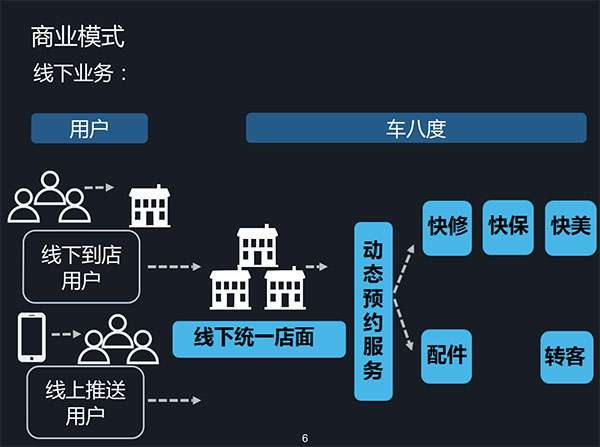 商业模式

线下业务：

用户

车八度

线下到店用户

线上推送用户

线下统一店面

动态预约服务

快修

快保

快美

配件

转客

6